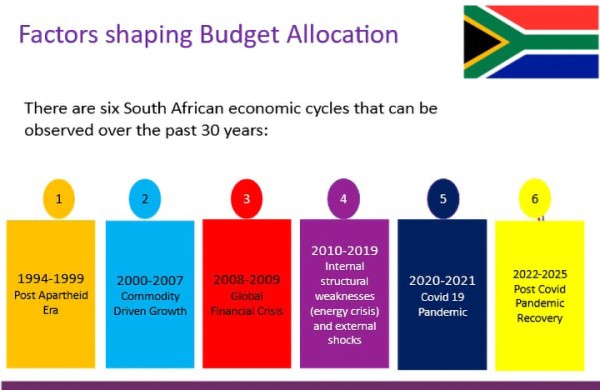 Factors shaping Budget Allocation

There are six South African economic cycles that can be observed over the past 30 years:

1

1994-1999
Post Apartheid Era

2

2000-2007
Commodity Driven Growth

3

2008-2009
Global Financial Crisis

4

2010-2019
Internal structural weaknesses (energy crisis) and external shocks

5

2020-2021
Covid 19 Pandemic

6

2022-2025
Post Covid Pandemic Recovery